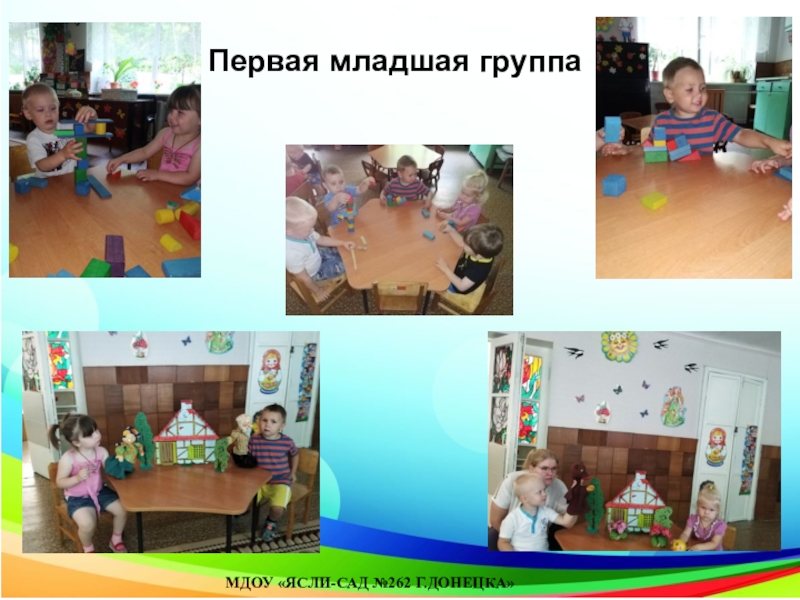 Первая младшая группа

МДОУ «ЯСЛИ-САД №262 Г.ДОНЕЦКА»